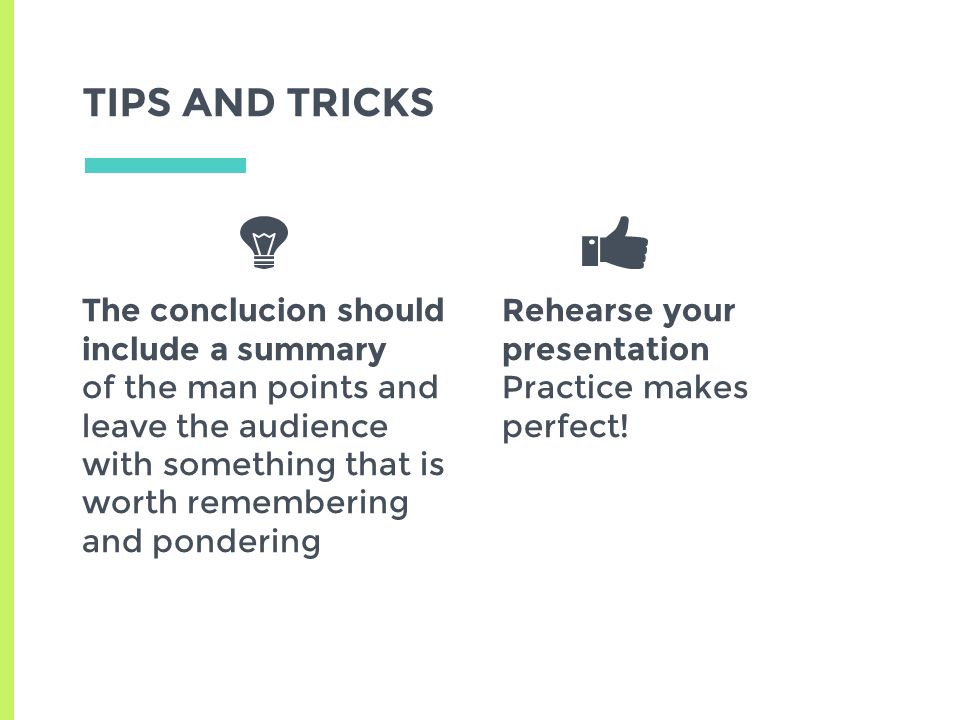 TIPS AND TRICKS

The conclucion should include a summary of the man points and leave the audience with something that is worth remembering and pondering

Rehearse your presentation Practice makes perfect!